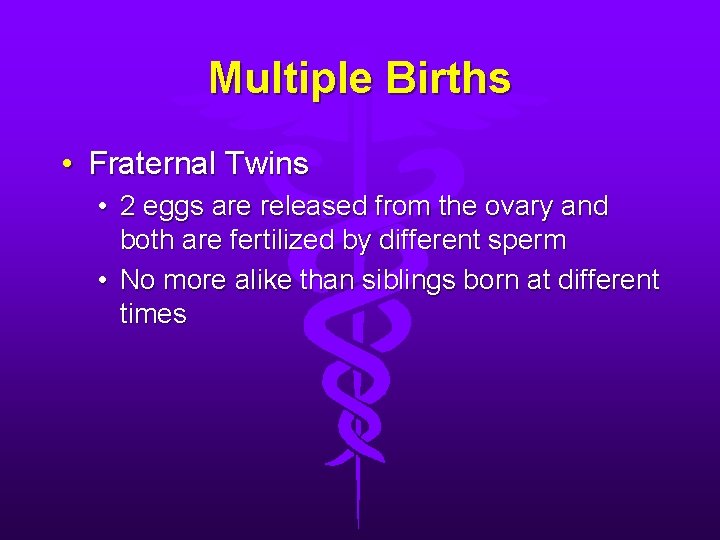 Multiple Births

• Fraternal Twins
  • 2 eggs are released from the ovary and both are fertilized by different sperm
  • No more alike than siblings born at different times